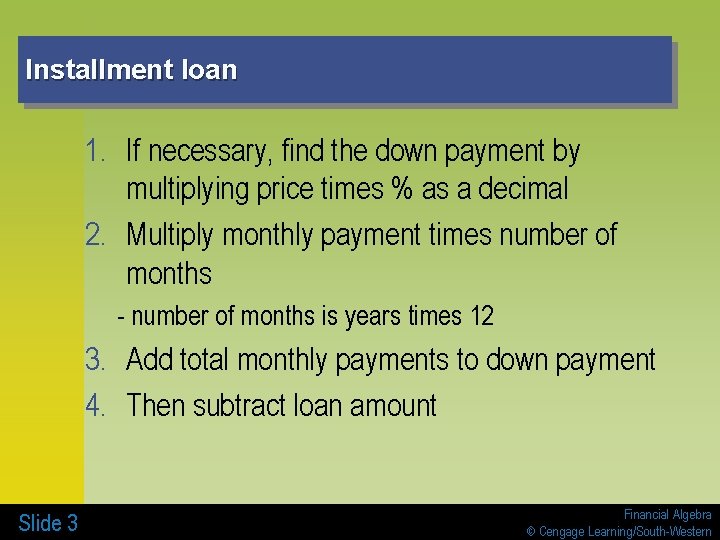 Installment loan

1. If necessary, find the down payment by multiplying price times % as a decimal
2. Multiply monthly payment times number of months
- number of months is years times 12
3. Add total monthly payments to down payment
4. Then subtract loan amount

Slide 3

Financial Algebra
© Cengage Learning/South-Western